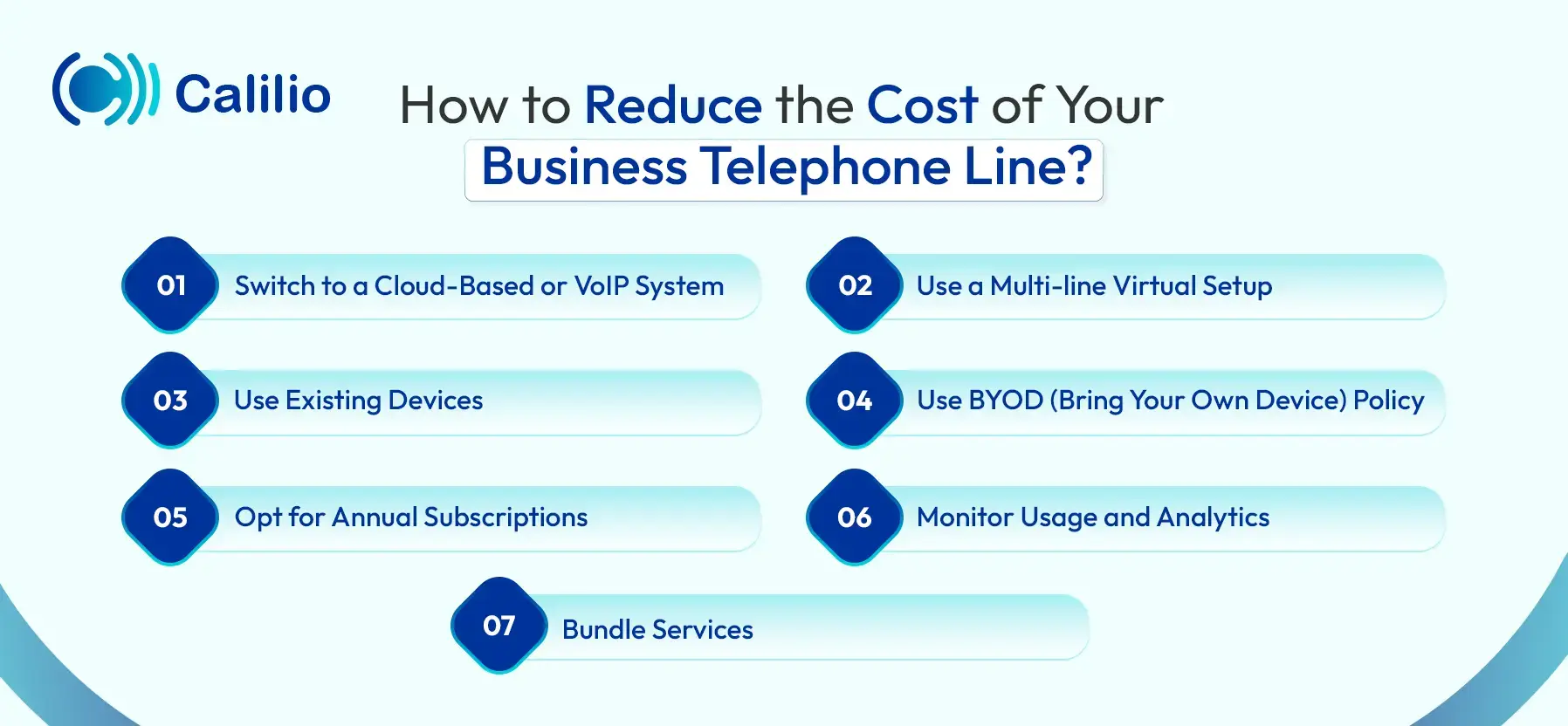 Calilio

How to Reduce the Cost of Your Business Telephone Line?

01 Switch to a Cloud-Based or VoIP System

02 Use a Multi-line Virtual Setup

03 Use Existing Devices

04 Use BYOD (Bring Your Own Device) Policy

05 Opt for Annual Subscriptions

06 Monitor Usage and Analytics

07 Bundle Services